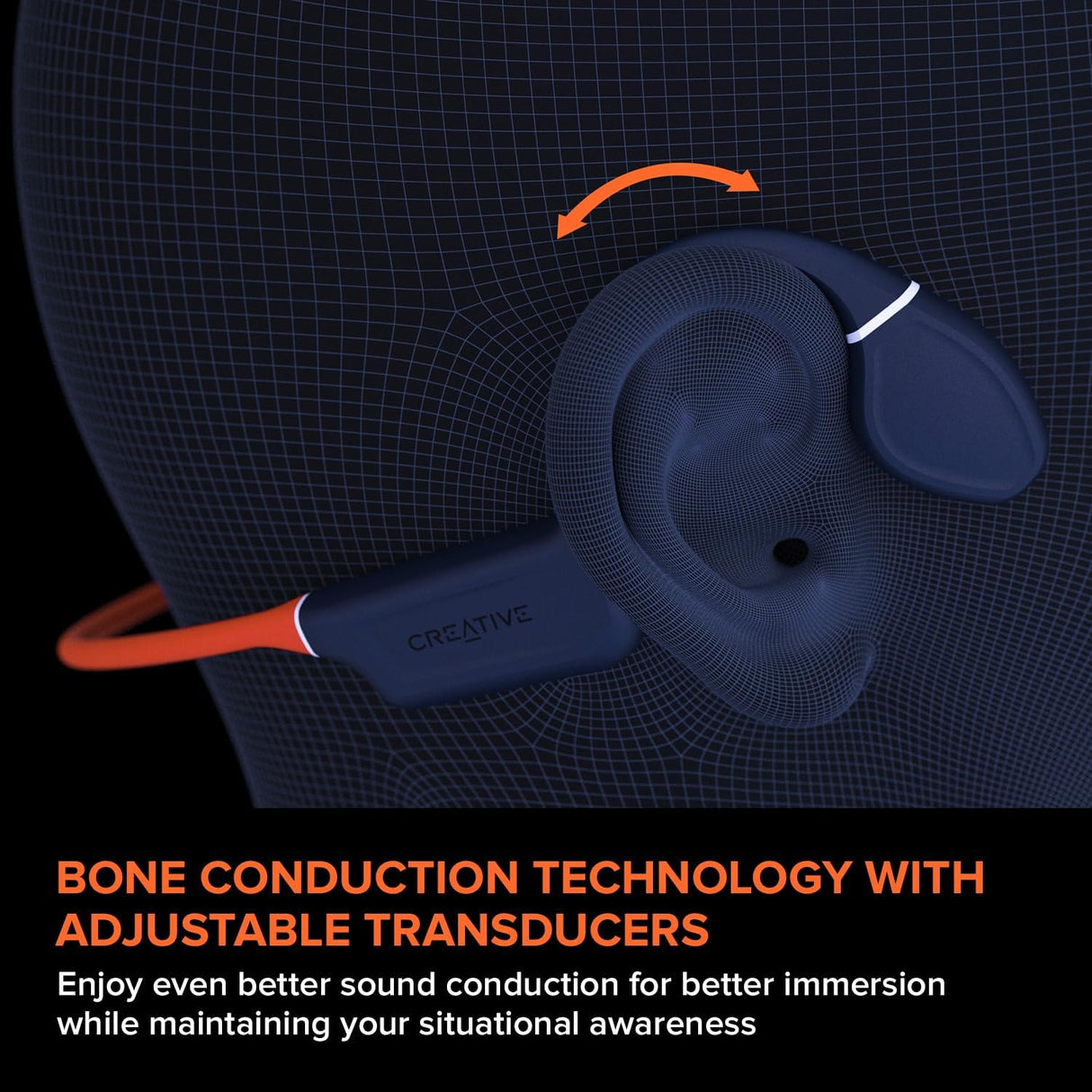 CREATIVE

BONE CONDUCTION TECHNOLOGY WITH ADJUSTABLE TRANSDUCERS

Enjoy even better sound conduction for better immersion while maintaining your situational awareness